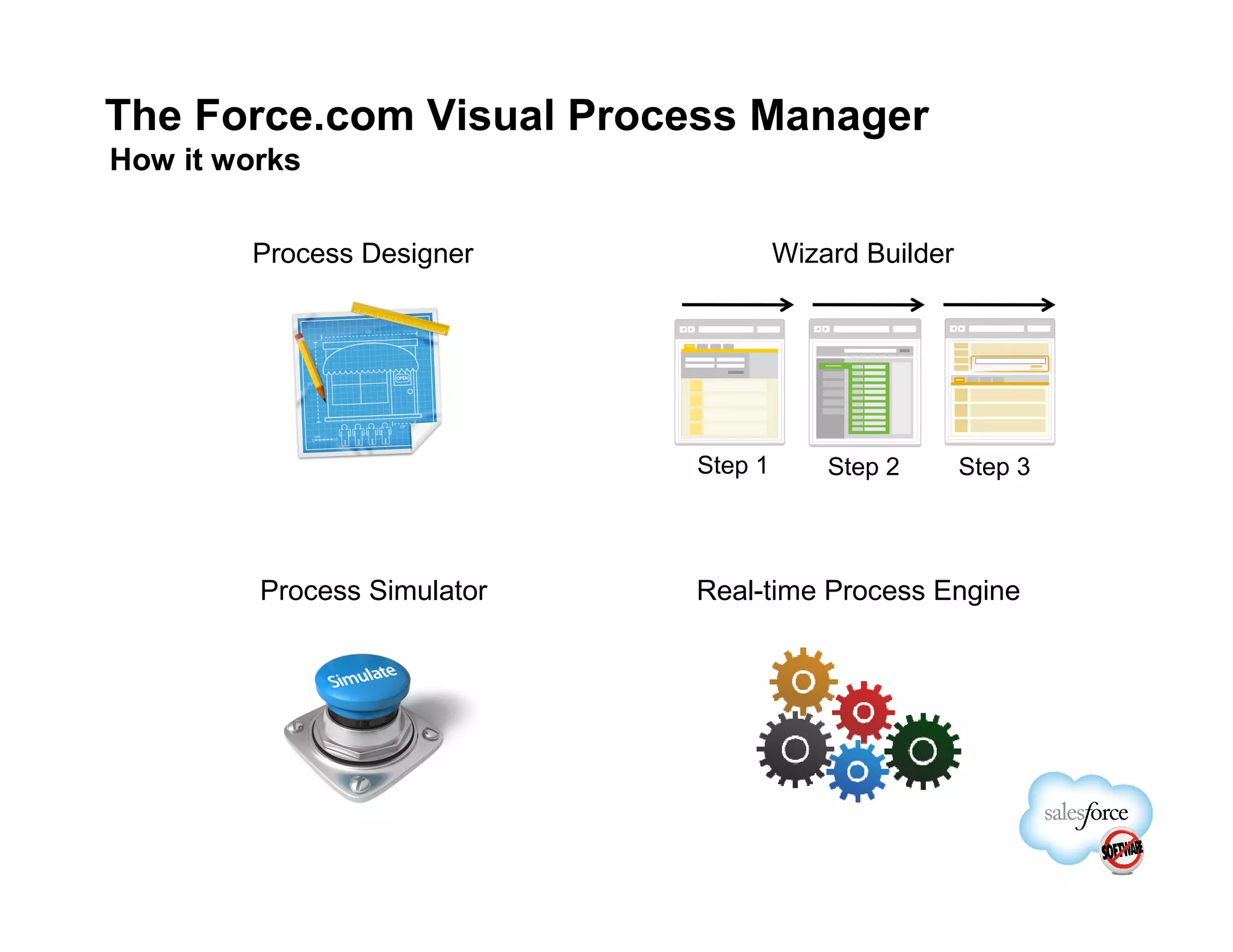 The Force.com Visual Process Manager
How it works

Process Designer

OPEN

Wizard Builder

Step 1

Step 2

Step 3

Process Simulator

Simulate

Real-time Process Engine

salesforce
SOFTWARE